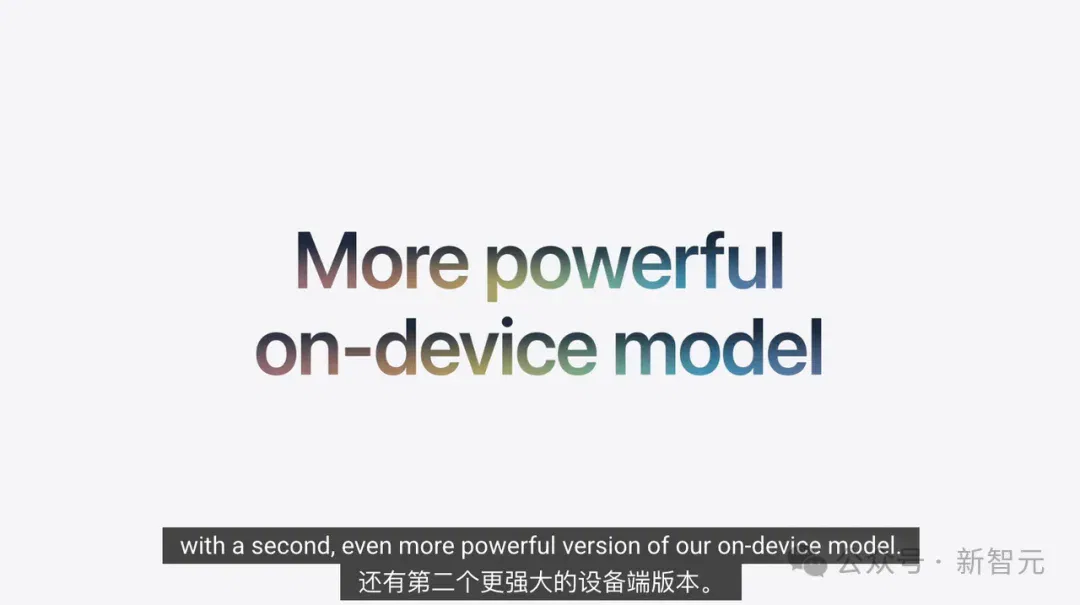 More powerful on-device model

with a second, even more powerful version of our on-device model.
还有第二个更强大的设备端版本。

公众号 · 新智元